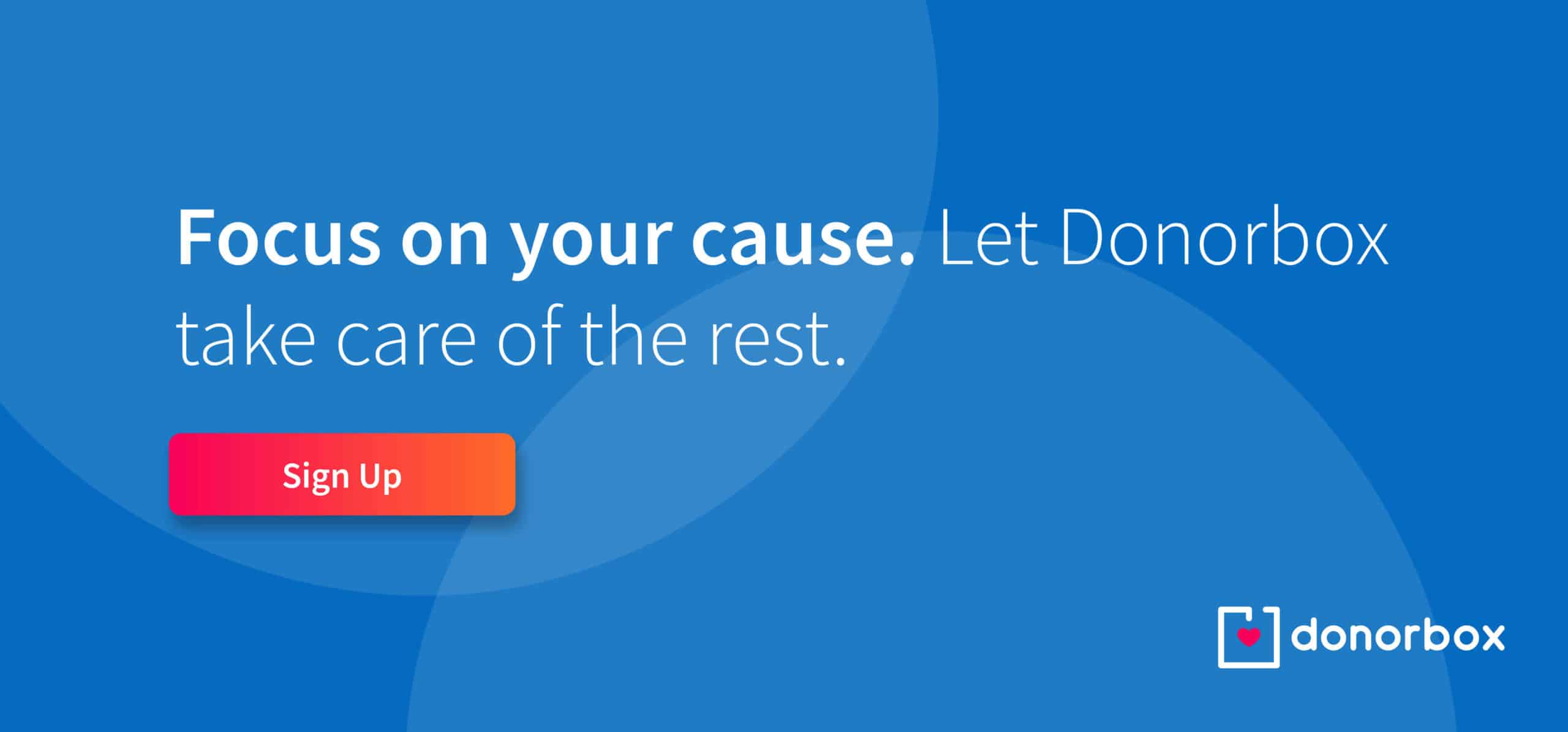 Focus on your cause. Let Donorbox take care of the rest.

Sign Up

donorbox